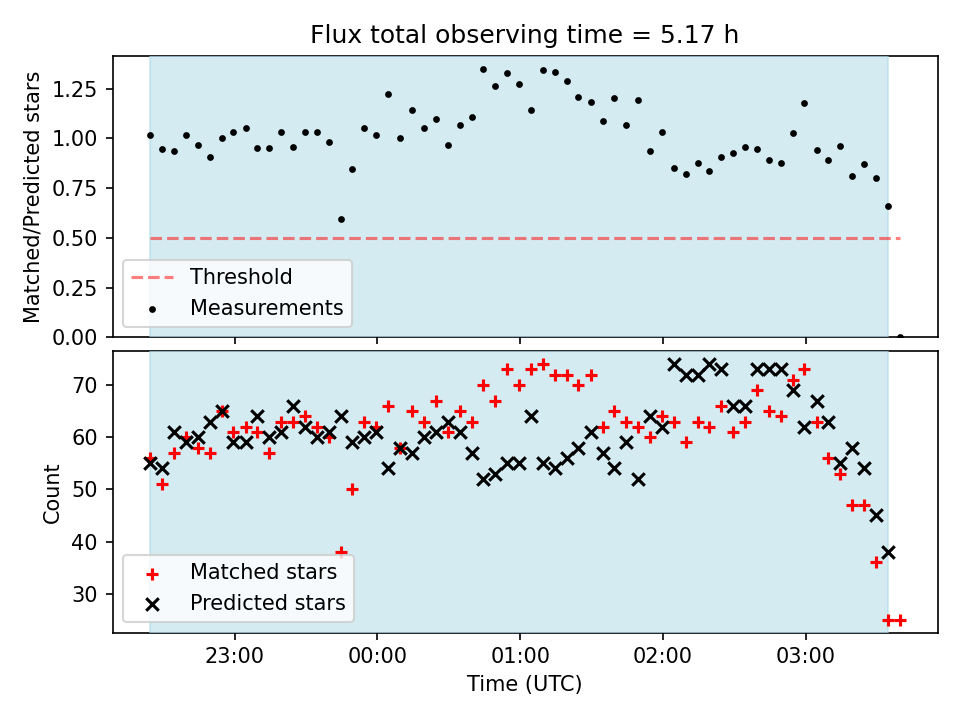 Flux total observing time = 5.17 h

Matched/Predicted stars

1.25
1.00
0.75
0.50
0.25
0.00

Threshold
Measurements

Count

70
60
50
40
30

Matched stars
Predicted stars

23:00
00:00
01:00
02:00
03:00

Time (UTC)